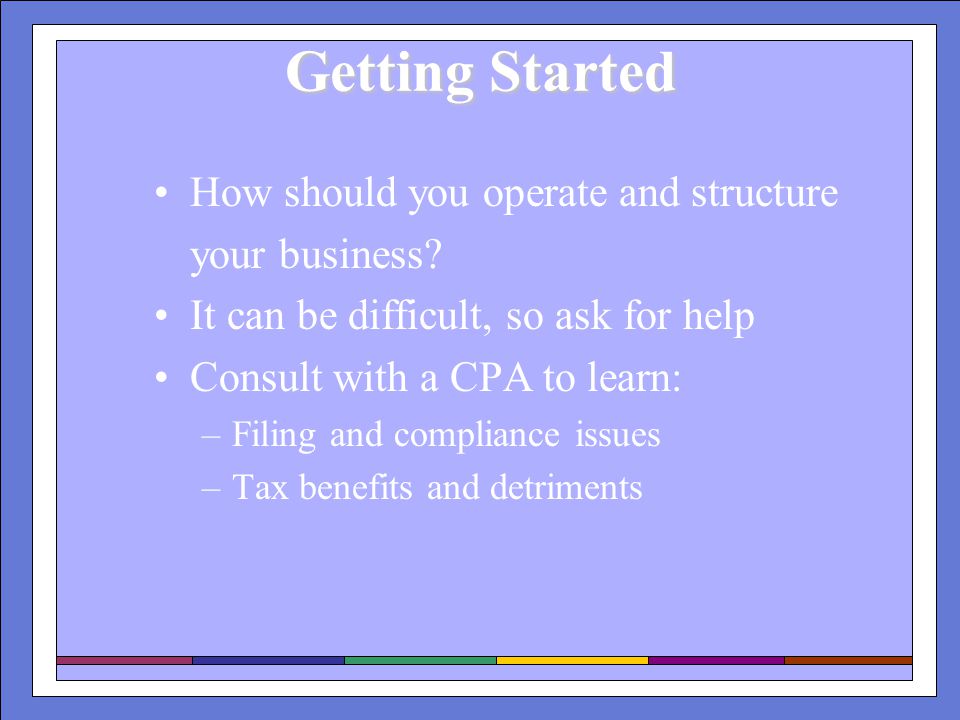 Getting Started

• How should you operate and structure your business?
• It can be difficult, so ask for help
• Consult with a CPA to learn:
– Filing and compliance issues
– Tax benefits and detriments